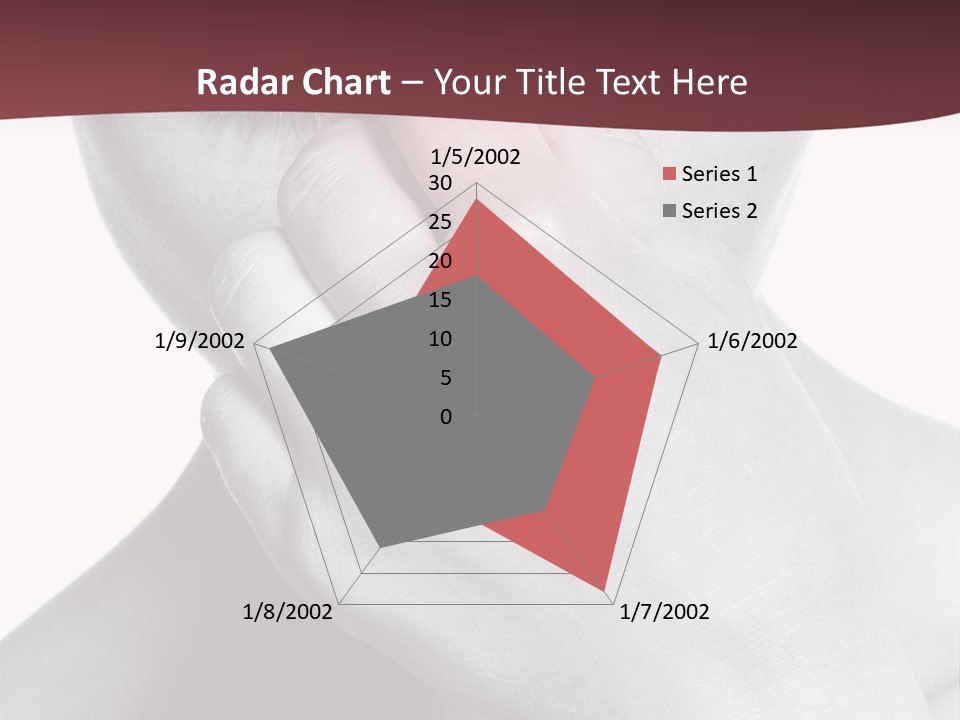 Radar Chart – Your Title Text Here

1/5/2002
30
25
20
15
10
5
0
1/6/2002
1/7/2002
1/8/2002
1/9/2002

Series 1
Series 2